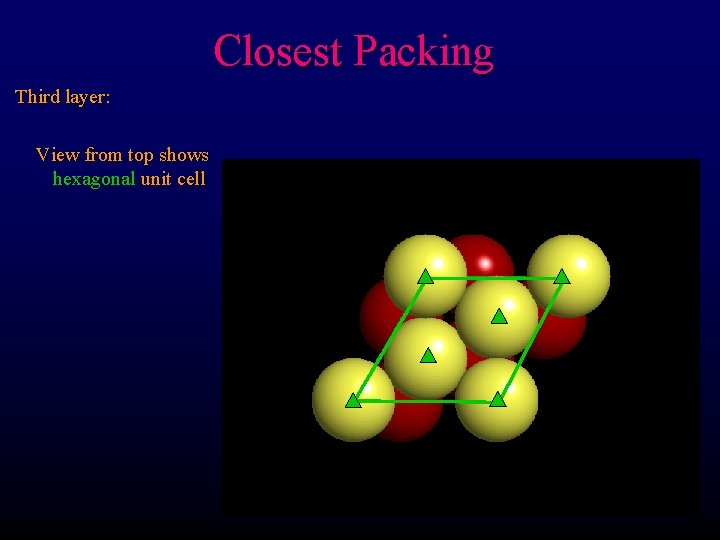 Closest Packing

Third layer:

View from top shows hexagonal unit cell